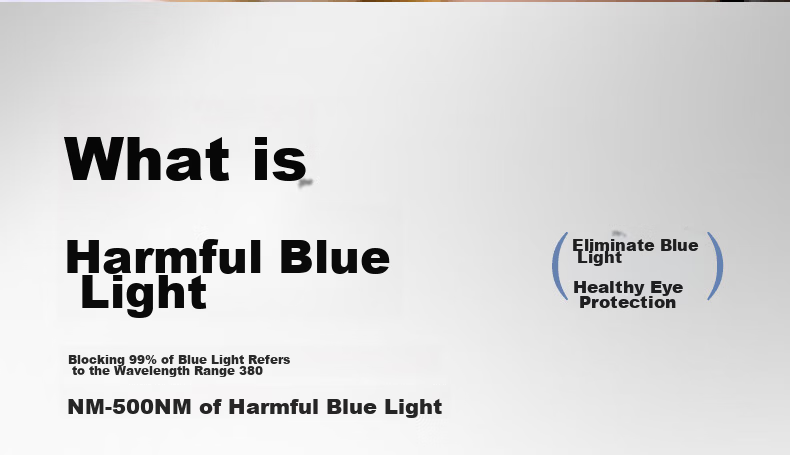 What is

Harmful Blue Light

Blocking 99% of Blue Light Refers to the Wavelength Range 380

NM-500NM of Harmful Blue Light

Eliminate Blue Light

Healthy Eye Protection